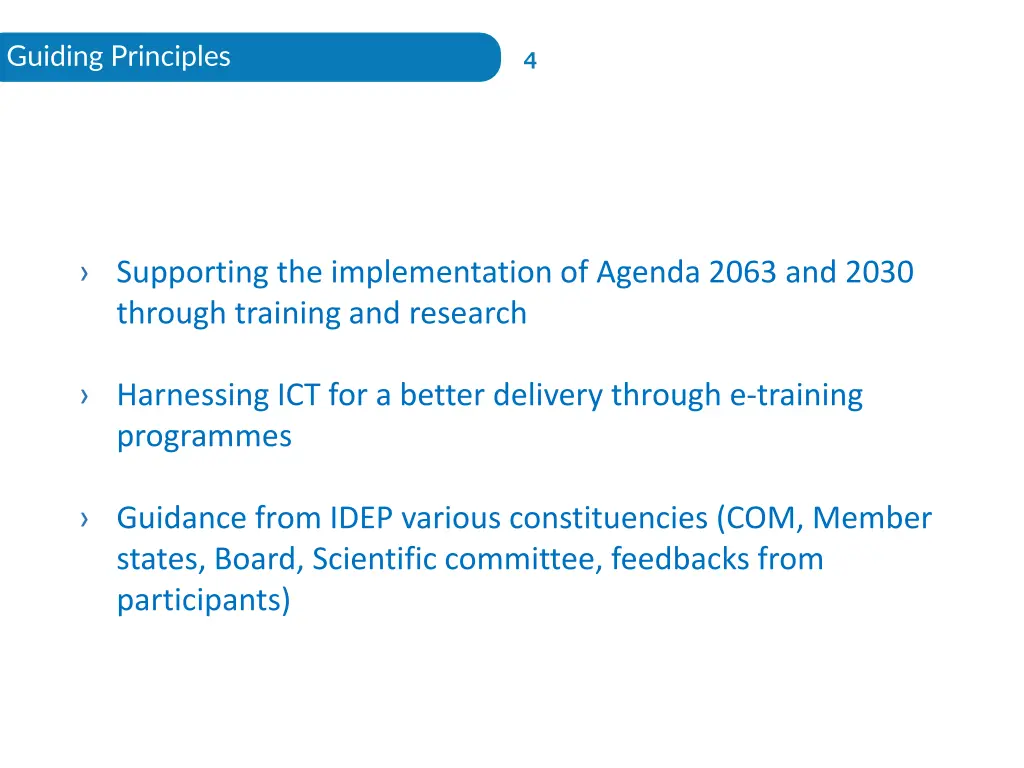 Guiding Principles

4

› Supporting the implementation of Agenda 2063 and 2030 through training and research

› Harnessing ICT for a better delivery through e-training programmes

› Guidance from IDEP various constituencies (COM, Member states, Board, Scientific committee, feedbacks from participants)